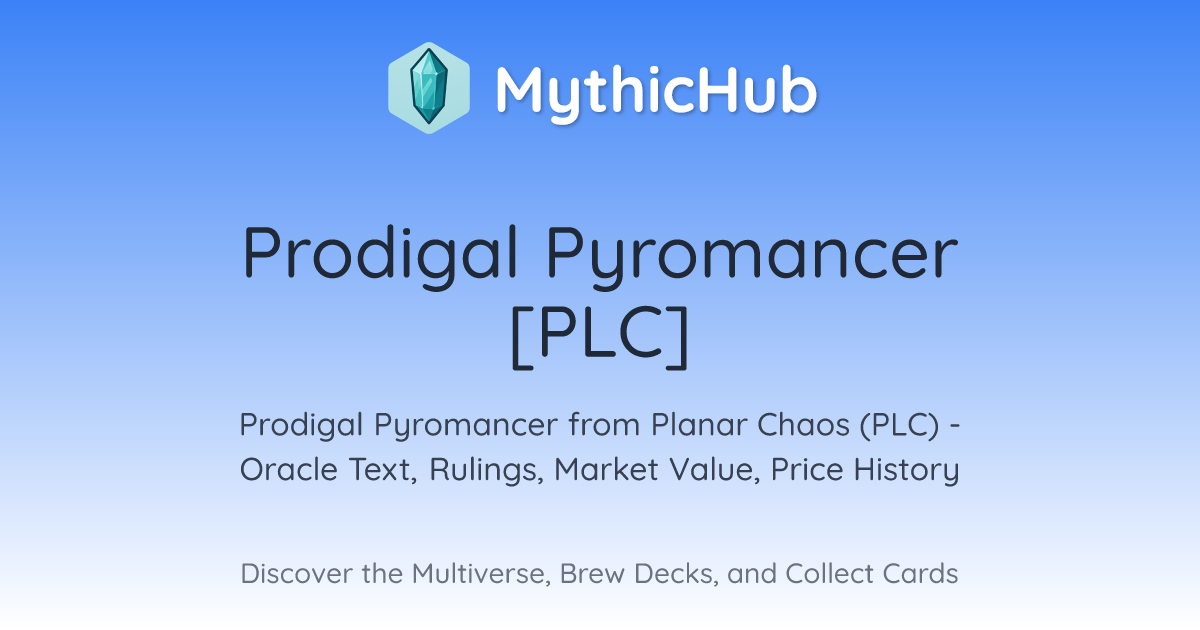 MythicHub

Prodigal Pyromancer [PLC]

Prodigal Pyromancer from Planar Chaos (PLC) - Oracle Text, Rulings, Market Value, Price History

Discover the Multiverse, Brew Decks, and Collect Cards